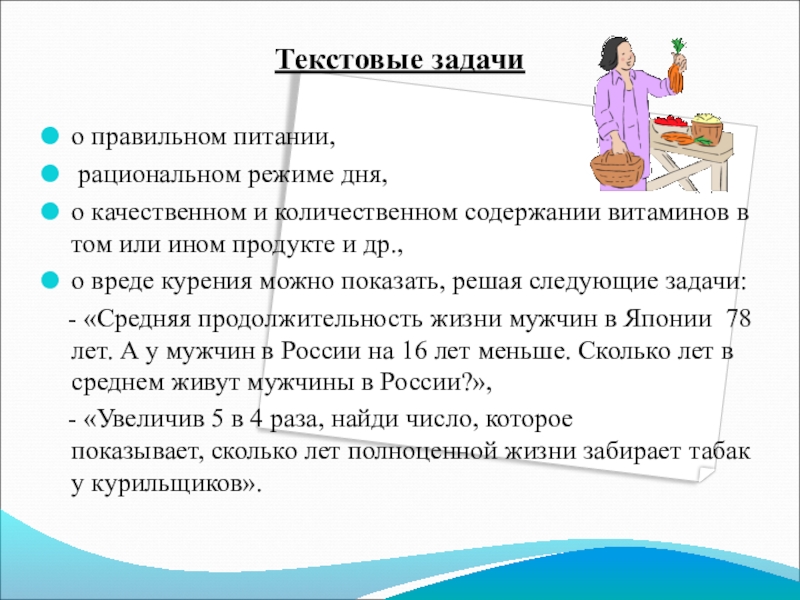 Текстовые задачи

о правильном питании,

рациональном режиме дня,

о качественном и количественном содержании витаминов в том или ином продукте и др.,

о вреде курения можно показать, решая следующие задачи:

- «Средняя продолжительность жизни мужчин в Японии 78 лет. А у мужчин в России на 16 лет меньше. Сколько лет в среднем живут мужчины в России?»,

- «Увеличив 5 в 4 раза, найди число, которое показывает, сколько лет полноценной жизни забирает табак у курильщиков».